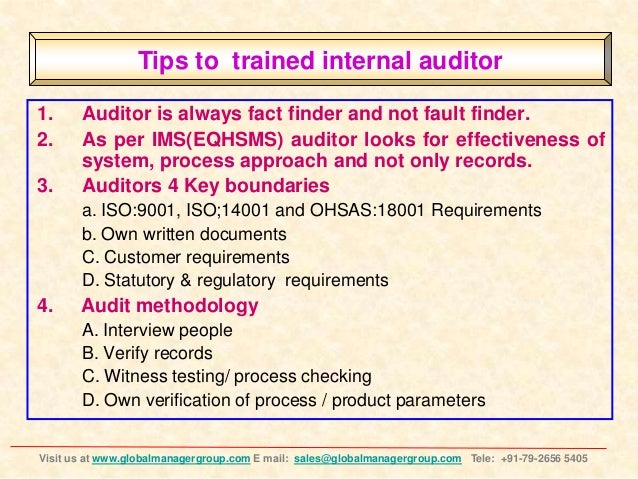 Tips to trained internal auditor

1. Auditor is always fact finder and not fault finder.
2. As per IMS(EQHSMS) auditor looks for effectiveness of system, process approach and not only records.
3. Auditors 4 Key boundaries
a. ISO:9001, ISO;14001 and OHSAS:18001 Requirements
b. Own written documents
C. Customer requirements
D. Statutory & regulatory requirements
4. Audit methodology
A. Interview people
B. Verify records
C. Witness testing/ process checking
D. Own verification of process / product parameters

Visit us at www.globalmanagergroup.com E mail: sales@globalmanagergroup.com Tele: +91-79-2656 5405